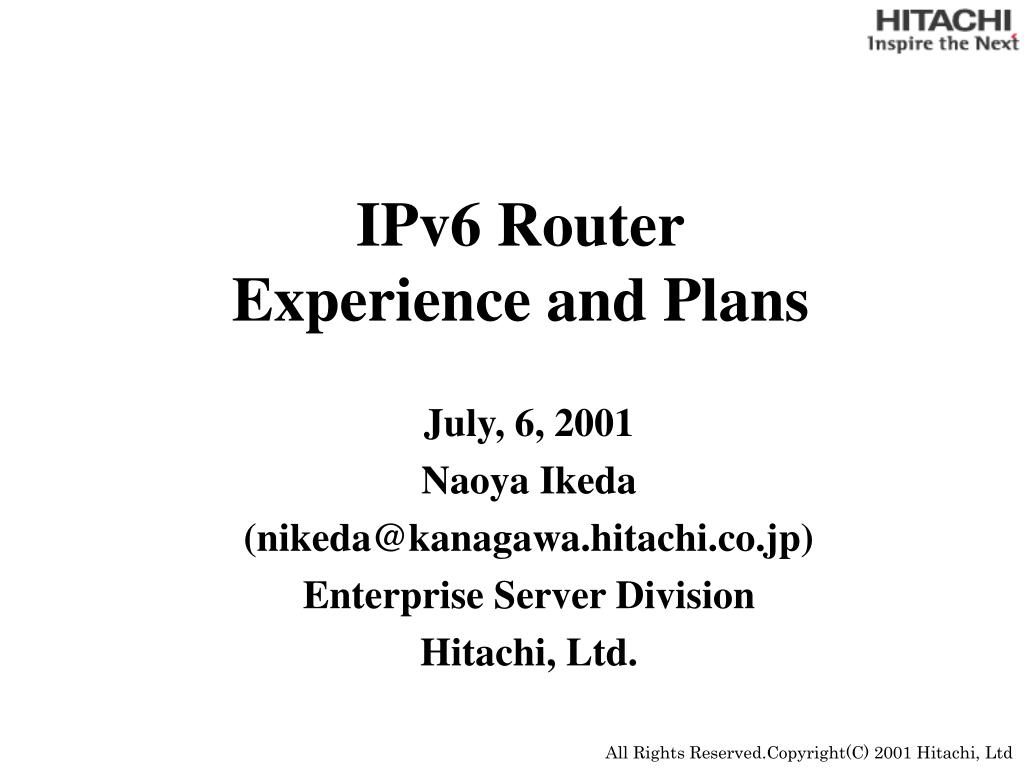 HITACHI
Inspire the Next

IPv6 Router
Experience and Plans

July, 6, 2001
Naoya Ikeda
(nikeda@kanagawa.hitachi.co.jp)
Enterprise Server Division
Hitachi, Ltd.

All Rights Reserved.Copyright(C) 2001 Hitachi, Ltd